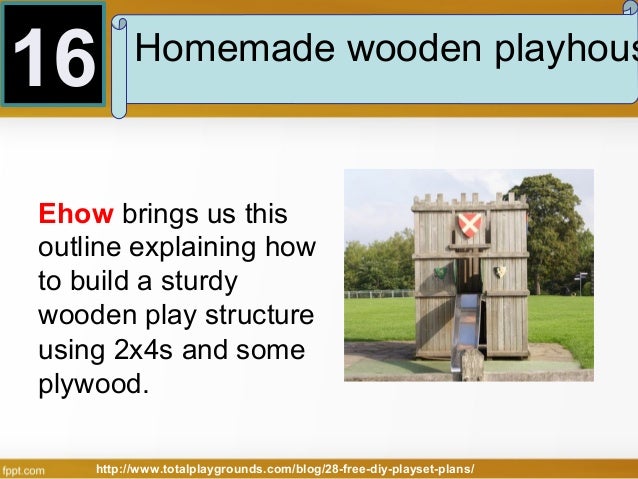 16

Homemade wooden playhous

Ehow brings us this outline explaining how to build a sturdy wooden play structure using 2x4s and some plywood.

fppt.com

http://www.totalplaygrounds.com/blog/28-free-diy-playset-plans/